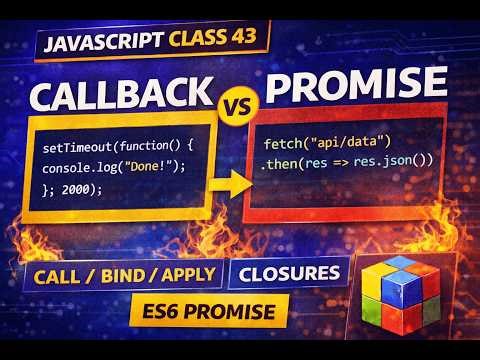 JAVASCRIPT CLASS 43

CALLBACK VS PROMISE

setTimeout(function() {
console.log("Done!");
}; 2000);

fetch("api/data")
.then(res => res.json())

CALL / BIND / APPLY

CLOSURES

ES6 PROMISE